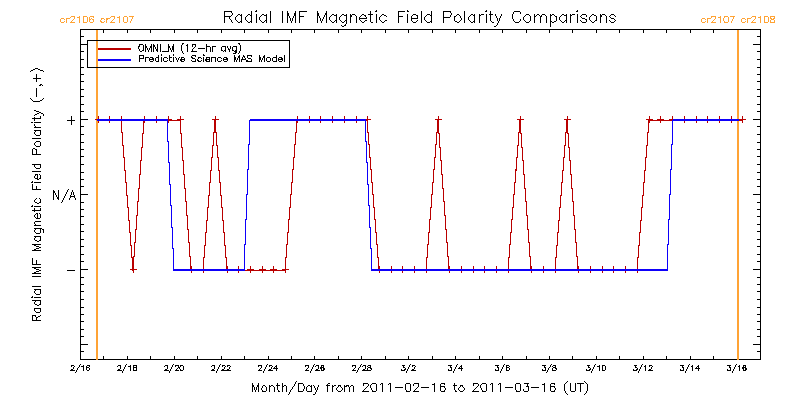 cr2106 cr2107

Radial IMF Magnetic Field Polarity Comparisons

cr2107 cr2108

OMNI_M (12-hr avg)
Predictive Science MAS Model

Radial IMF Magnetic Field Polarity (−,+)

+
N/A
−

2/16
2/18
2/20
2/22
2/24
2/26
2/28
3/2
3/4
3/6
3/8
3/10
3/12
3/14
3/16

Month/Day from 2011-02-16 to 2011-03-16 (UT)